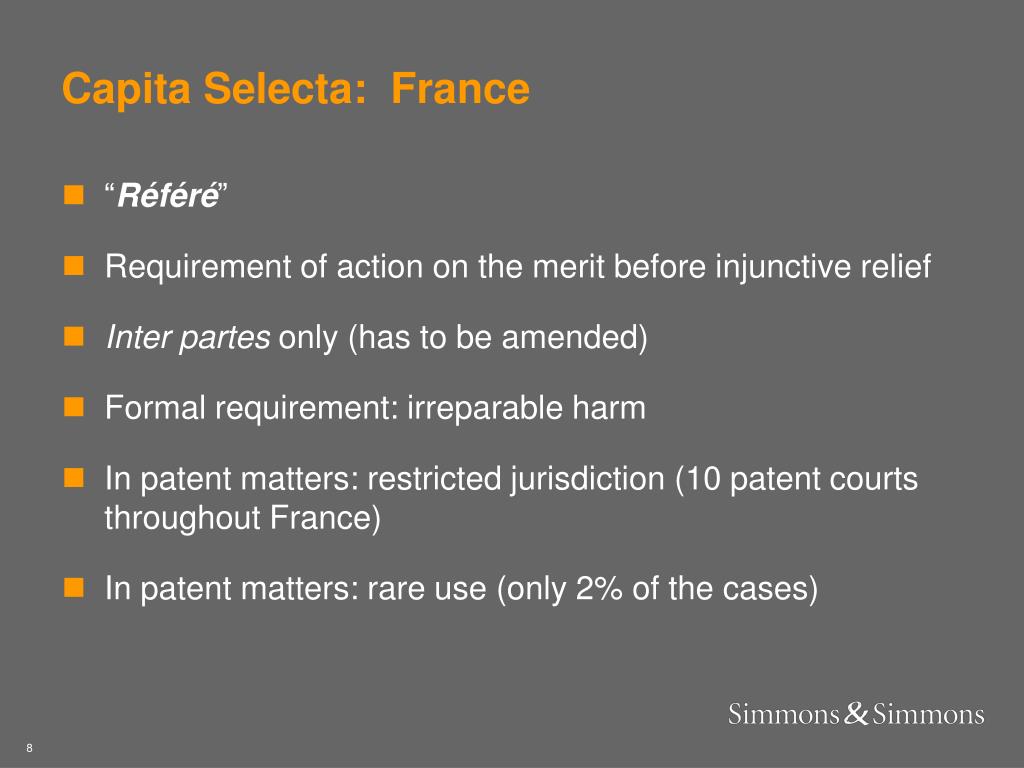 Capita Selecta: France

“Référé”

Requirement of action on the merit before injunctive relief

Inter partes only (has to be amended)

Formal requirement: irreparable harm

In patent matters: restricted jurisdiction (10 patent courts throughout France)

In patent matters: rare use (only 2% of the cases)

Simmons & Simmons

8